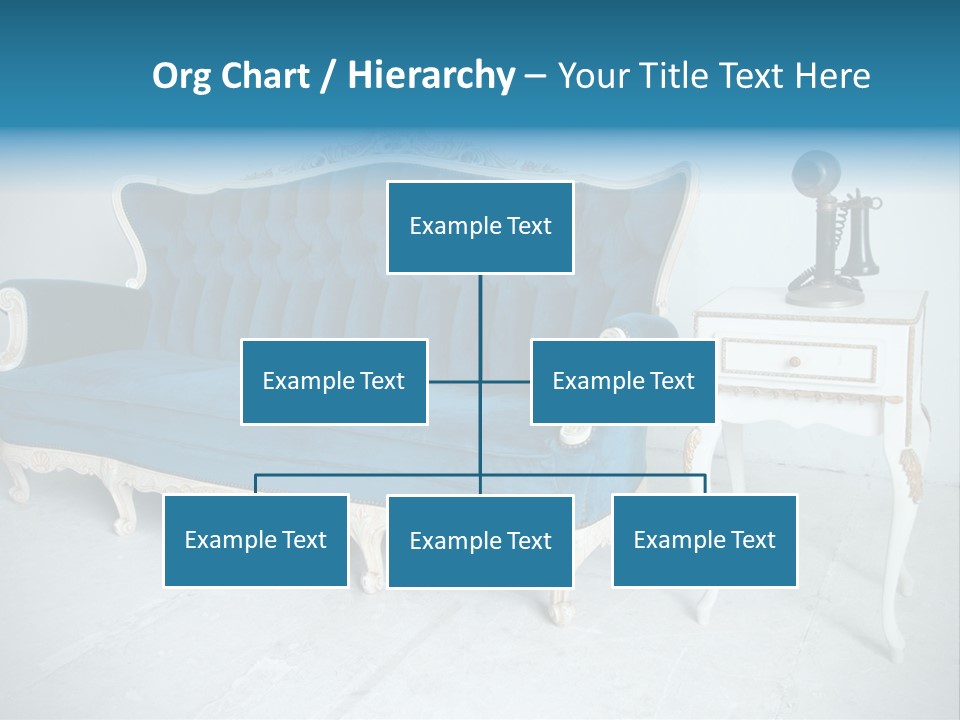 Org Chart / Hierarchy – Your Title Text Here

Example Text

Example Text

Example Text

Example Text

Example Text

Example Text